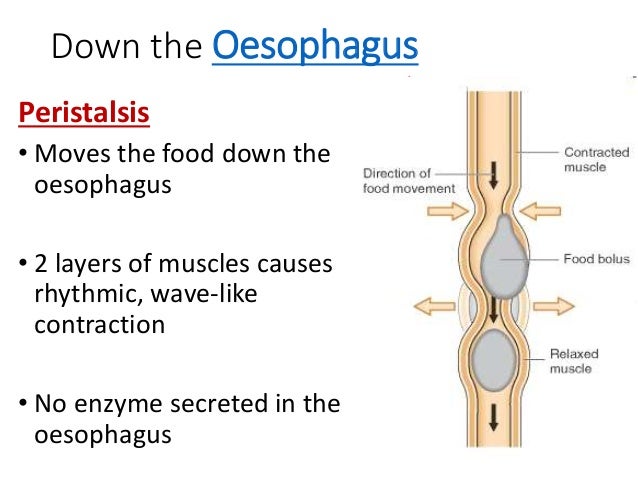 Down the Oesophagus

Peristalsis

• Moves the food down the oesophagus

• 2 layers of muscles causes rhythmic, wave-like contraction

• No enzyme secreted in the oesophagus

Direction of food movement

Contracted muscle

Food bolus

Relaxed muscle